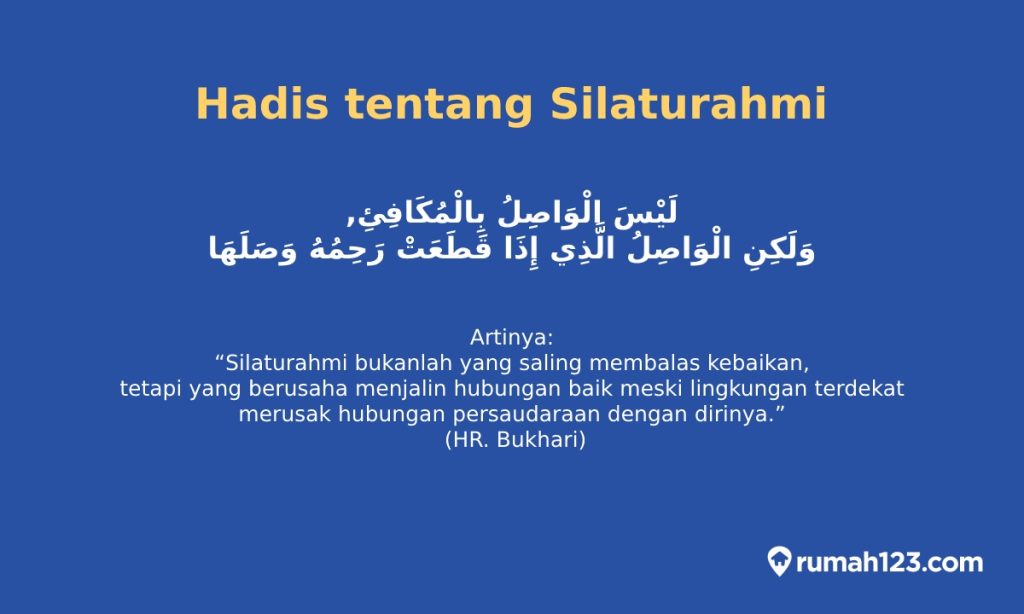 Hadis tentang Silaturahmi

لَيْسَ الْوَاصِلُ بِالْمُكَافِئِ,
وَلَكِنِ الْوَاصِلُ الَّذِي إِذَا قَطَعَتْ رَحِمُهُ وَصَلَهَا

Artinya:
“Silaturahmi bukanlah yang saling membalas kebaikan, tetapi yang berusaha menjalin hubungan baik meski lingkungan terdekat merusak hubungan persaudaraan dengan dirinya.”
(HR. Bukhari)

rumah123.com